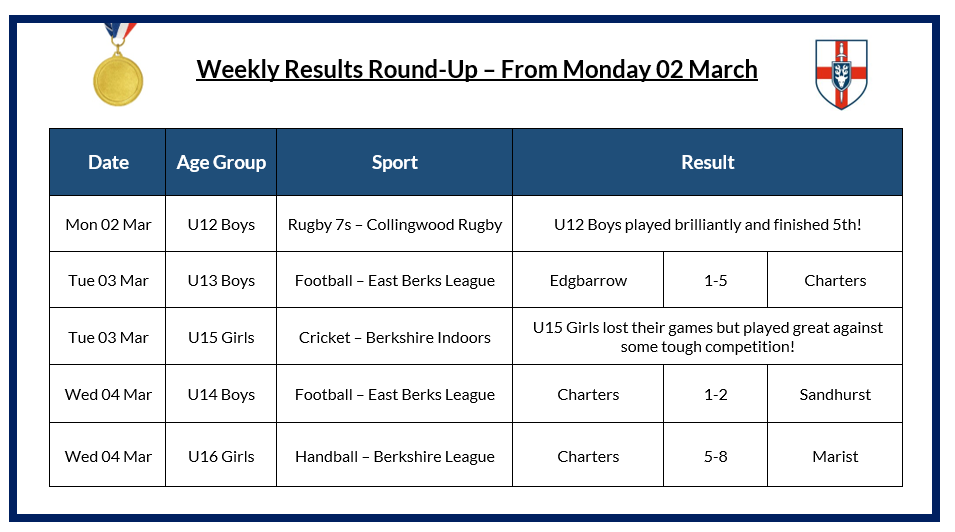 Weekly Results Round-Up – From Monday 02 March

| Date | Age Group | Sport | Result | | |
|---|---|---|---|---|---|
| Mon 02 Mar | U12 Boys | Rugby 7s – Collingwood Rugby | U12 Boys played brilliantly and finished 5th! | | |
| Tue 03 Mar | U13 Boys | Football – East Berks League | Edgbarrow | 1-5 | Charters |
| Tue 03 Mar | U15 Girls | Cricket – Berkshire Indoors | U15 Girls lost their games but played great against some tough competition! | | |
| Wed 04 Mar | U14 Boys | Football – East Berks League | Charters | 1-2 | Sandhurst |
| Wed 04 Mar | U16 Girls | Handball – Berkshire League | Charters | 5-8 | Marist |